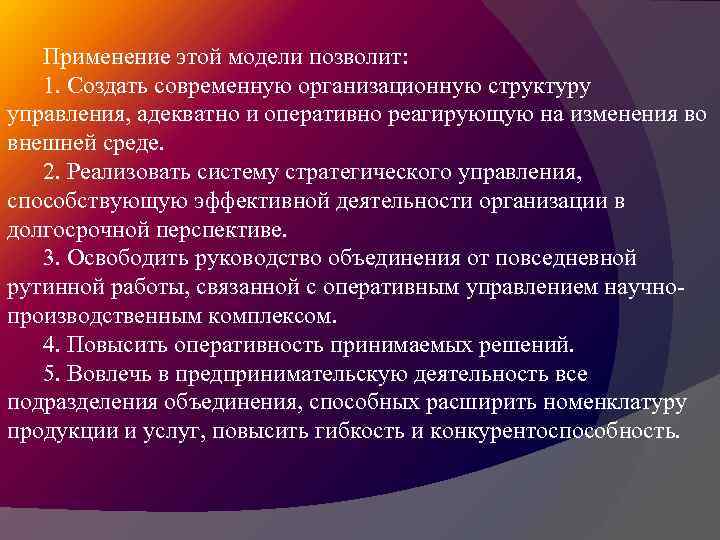 Применение этой модели позволит:

1. Создать современную организационную структуру управления, адекватно и оперативно реагирующую на изменения во внешней среде.

2. Реализовать систему стратегического управления, способствующую эффективной деятельности организации в долгосрочной перспективе.

3. Освободить руководство объединения от повседневной рутинной работы, связанной с оперативным управлением научно-производственным комплексом.

4. Повысить оперативность принимаемых решений.

5. Вовлечь в предпринимательскую деятельность все подразделения объединения, способных расширить номенклатуру продукции и услуг, повысить гибкость и конкурентоспособность.